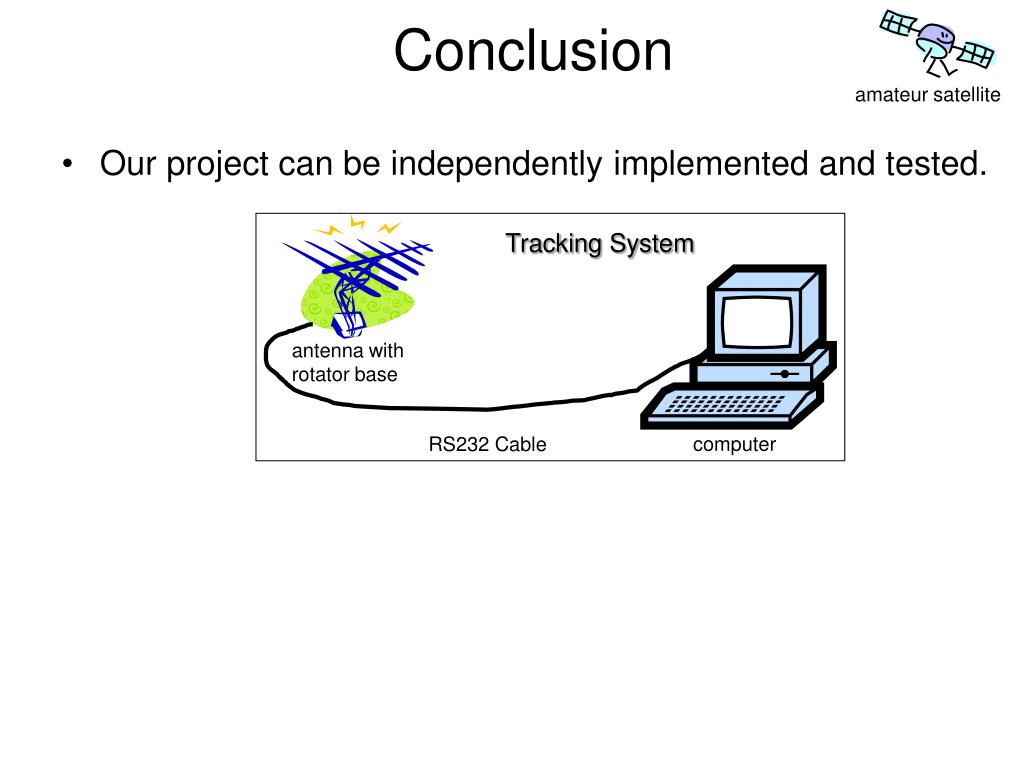 Conclusion

amateur satellite

• Our project can be independently implemented and tested.

Tracking System

antenna with rotator base

RS232 Cable

computer